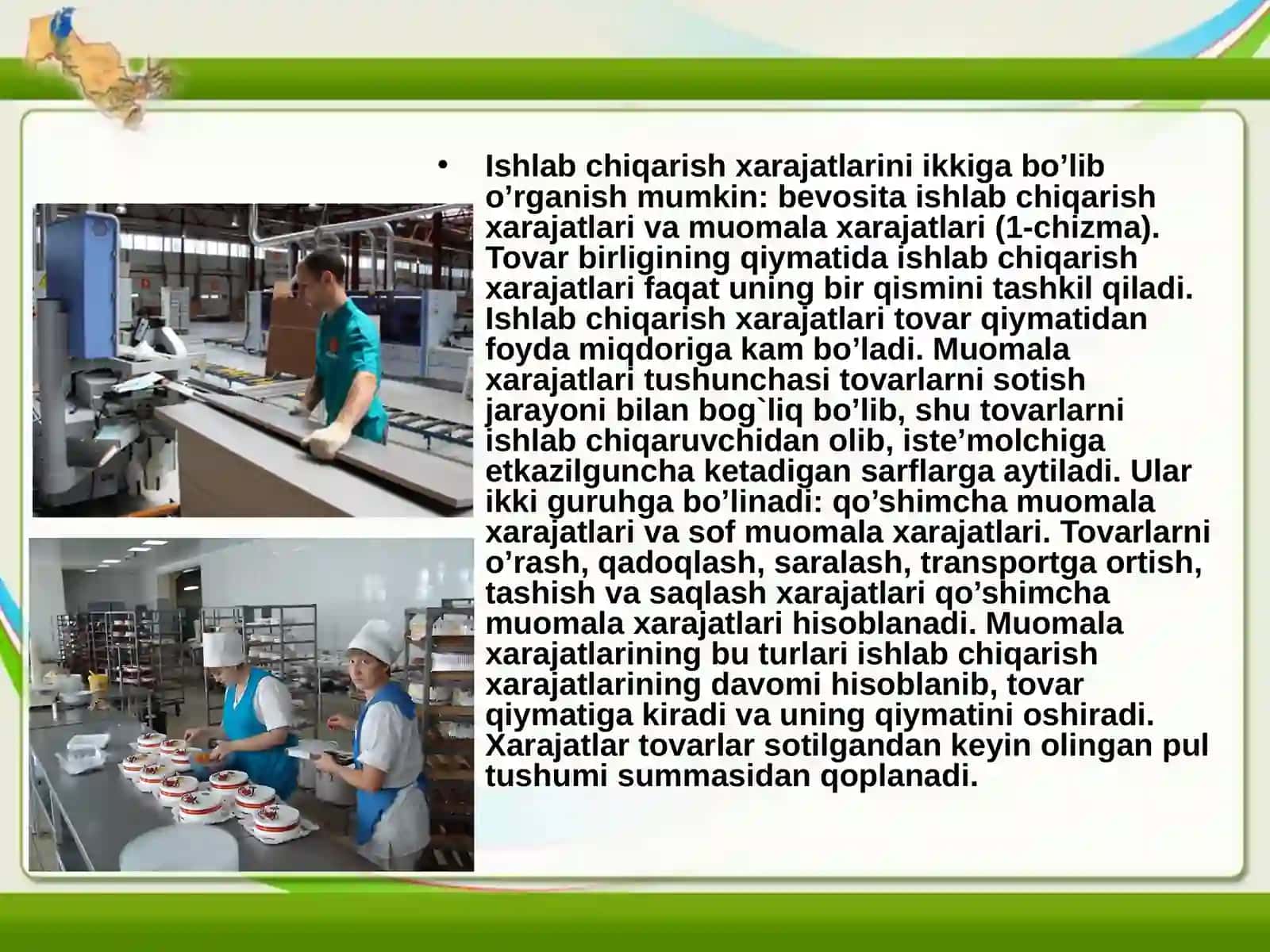 • Ishlab chiqarish xarajatlarini ikkiga bo’lib o’rganish mumkin: bevosita ishlab chiqarish xarajatlari va muomala xarajatlari (1-chizma). Tovar birligining qiymatida ishlab chiqarish xarajatlari faqat uning bir qismini tashkil qiladi. Ishlab chiqarish xarajatlari tovar qiymatidan foyda miqdoriga kam bo’ladi. Muomala xarajatlari tushunchasi tovarlarni sotish jarayoni bilan bog`liq bo’lib, shu tovarlarni ishlab chiqaruvchidan olib, iste’molchiga etkazilguncha ketadigan sarflarga aytiladi. Ular ikki guruhga bo’linadi: qo’shimcha muomala xarajatlari va sof muomala xarajatlari. Tovarlarni o’rash, qadoqlash, saralash, transportga ortish, tashish va saqlash xarajatlari qo’shimcha muomala xarajatlari hisoblanadi. Muomala xarajatlarining bu turlari ishlab chiqarish xarajatlarining davomi hisoblanib, tovar qiymatiga kiradi va uning qiymatini oshiradi. Xarajatlar tovarlar sotilgandan keyin olingan pul tushumi summasidan qoplanadi.